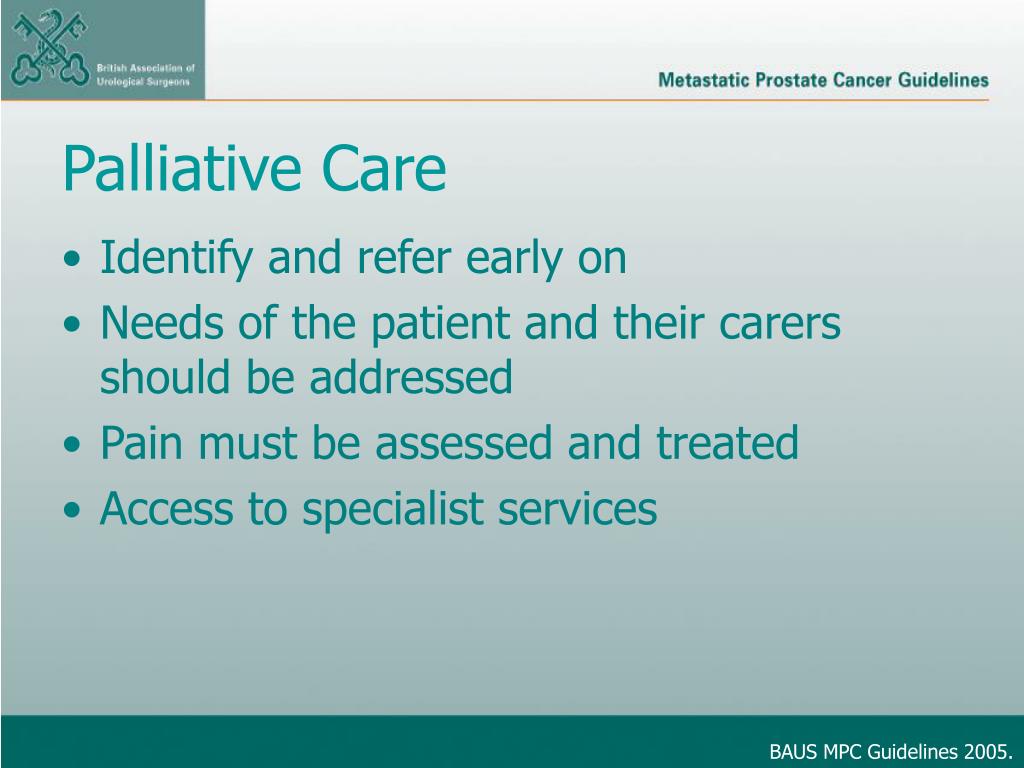 British Association of Urological Surgeons

Metastatic Prostate Cancer Guidelines

Palliative Care

• Identify and refer early on
• Needs of the patient and their carers should be addressed
• Pain must be assessed and treated
• Access to specialist services

BAUS MPC Guidelines 2005.